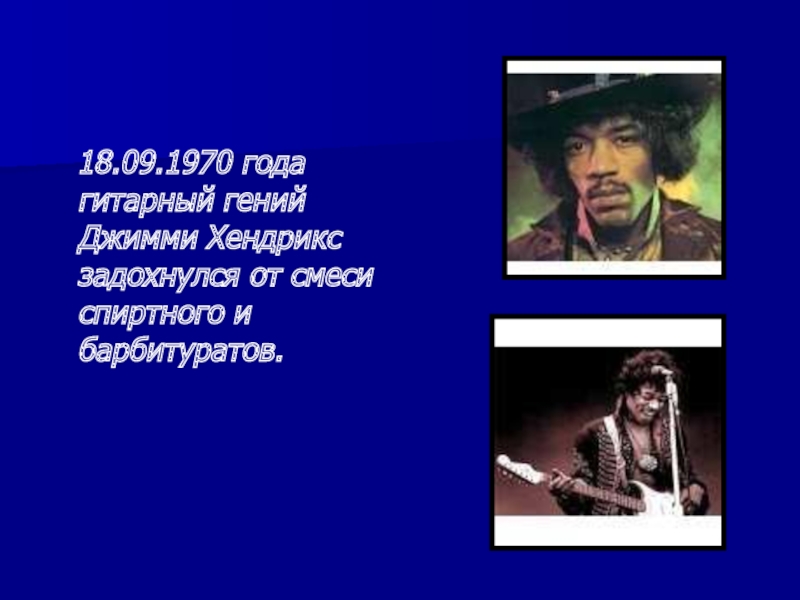 18.09.1970 года гитарный гений Джимми Хендрикс задохнулся от смеси спиртного и барбитуратов.